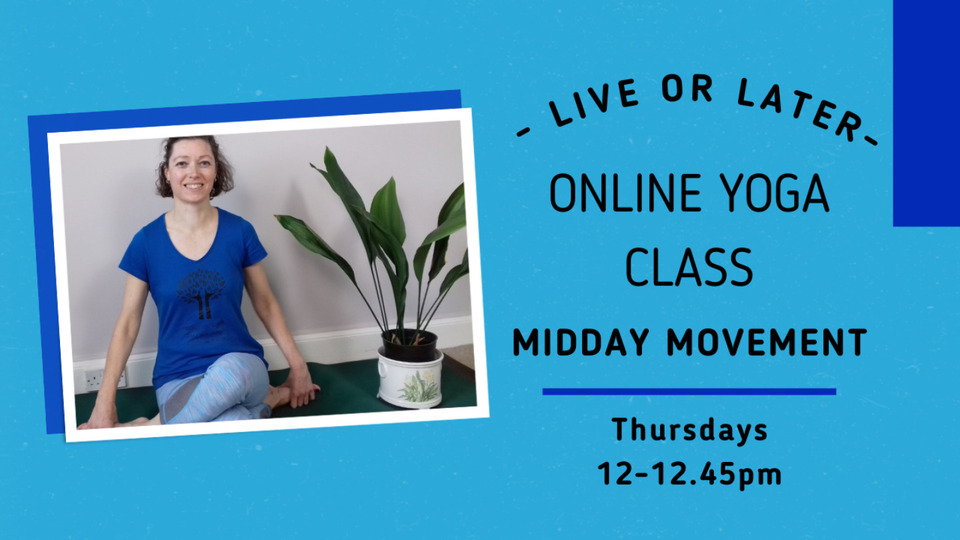 - LIVE OR LATER -

ONLINE YOGA CLASS

MIDDAY MOVEMENT

Thursdays
12-12.45pm